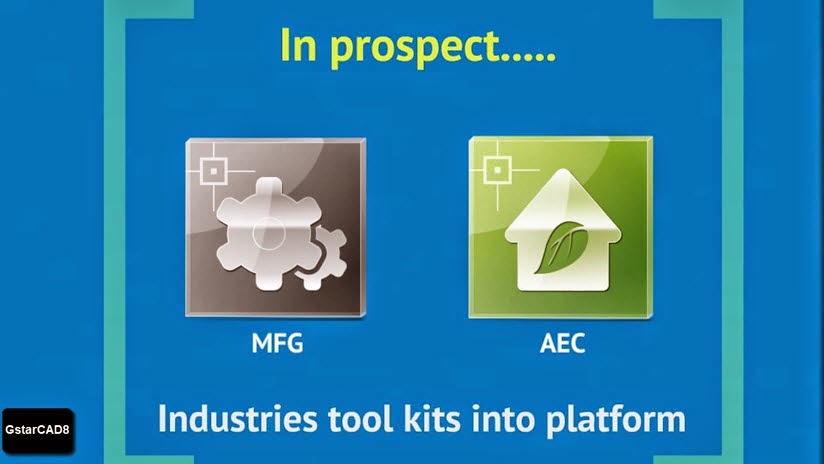 In prospect.....

MFG

AEC

Industries tool kits into platform

GstarCAD8